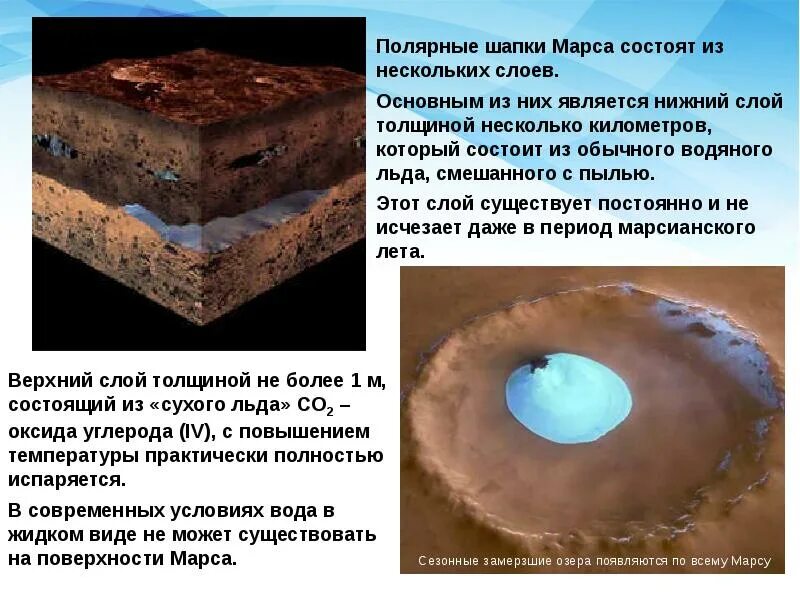 Полярные шапки Марса состоят из нескольких слоев.

Основным из них является нижний слой толщиной несколько километров, который состоит из обычного водяного льда, смешанного с пылью.

Этот слой существует постоянно и не исчезает даже в период марсианского лета.

Верхний слой толщиной не более 1 м, состоящий из «сухого льда» $CO_2$ – оксида углерода (IV), с повышением температуры практически полностью испаряется.

В современных условиях вода в жидком виде не может существовать на поверхности Марса.

Сезонные замерзшие озера появляются по всему Марсу